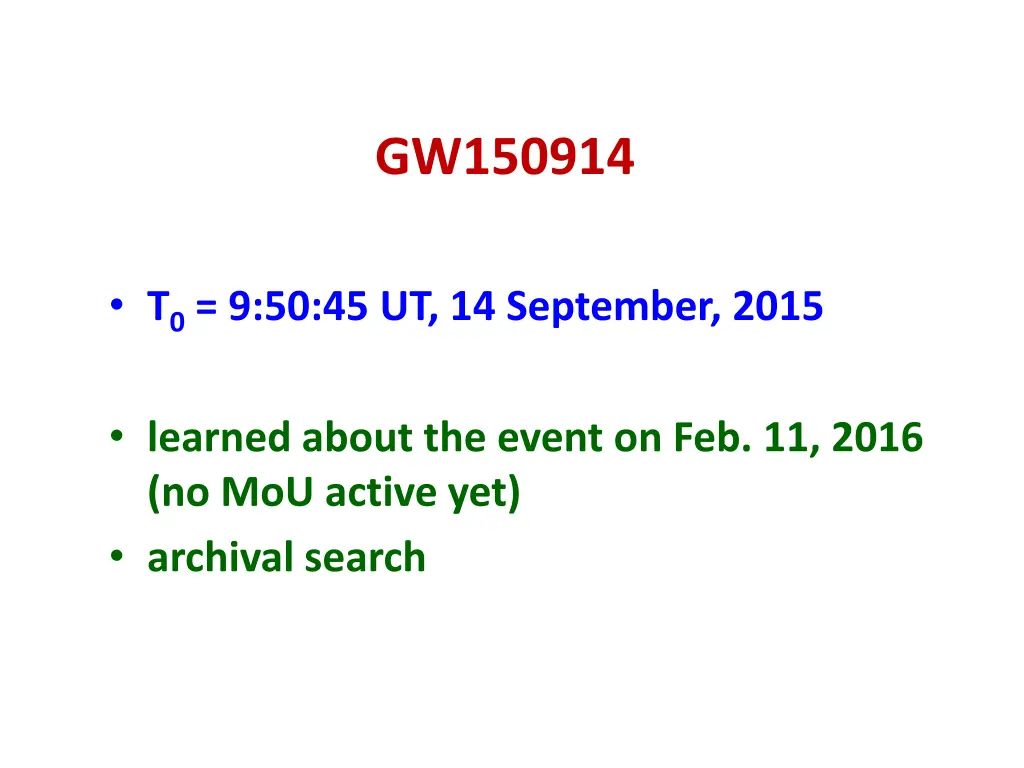 GW150914

• $T_0$ = 9:50:45 UT, 14 September, 2015

• learned about the event on Feb. 11, 2016 (no MoU active yet)
• archival search